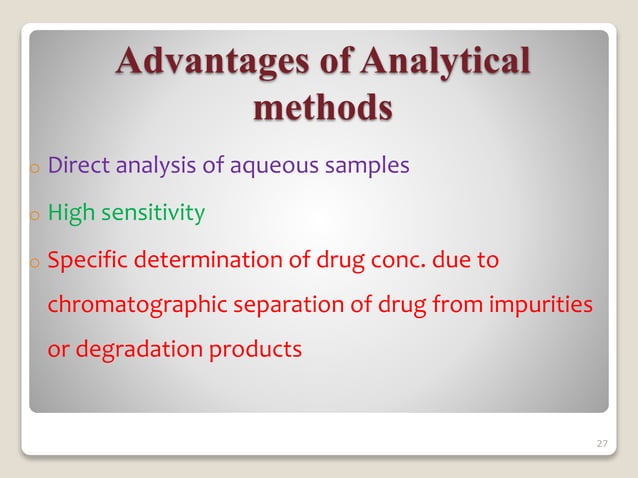 Advantages of Analytical methods

o Direct analysis of aqueous samples

o High sensitivity

o Specific determination of drug conc. due to chromatographic separation of drug from impurities or degradation products

27